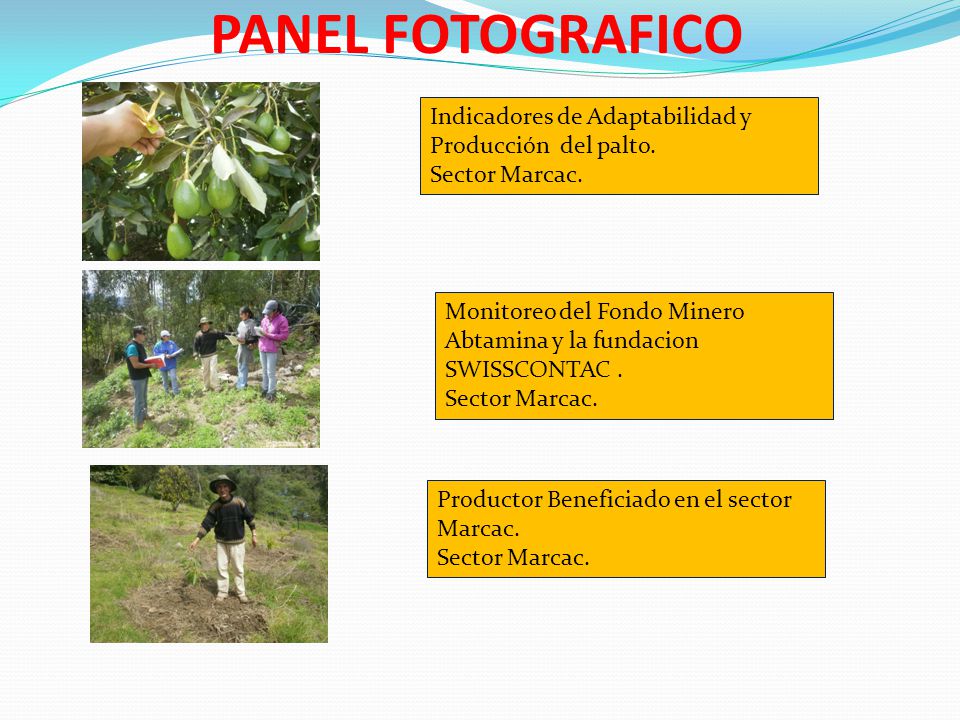 PANEL FOTOGRAFICO

Indicadores de Adaptabilidad y Producción del palto.
Sector Marcac.

Monitoreo del Fondo Minero Abtamina y la fundacion SWISSCONTAC .
Sector Marcac.

Productor Beneficiado en el sector Marcac.
Sector Marcac.